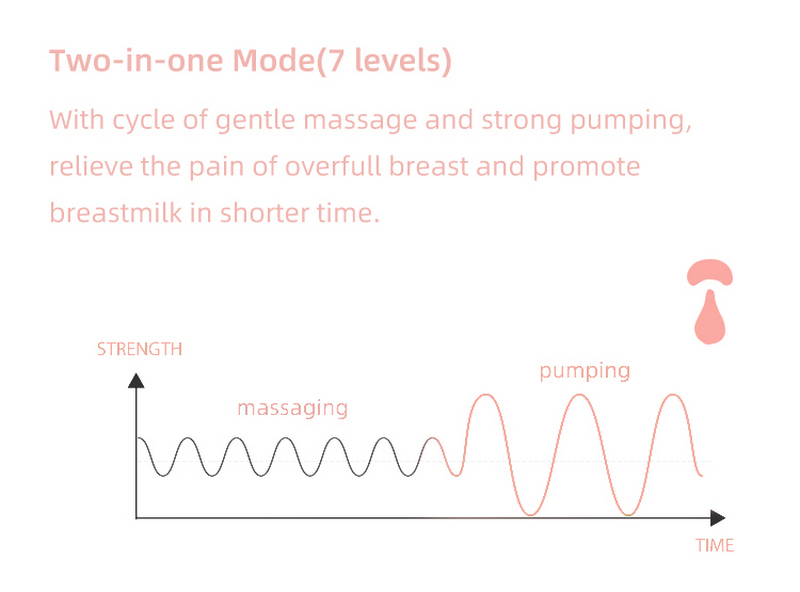 Two-in-one Mode(7 levels)

With cycle of gentle massage and strong pumping, relieve the pain of overfull breast and promote breastmilk in shorter time.

STRENGTH

massaging

pumping

TIME